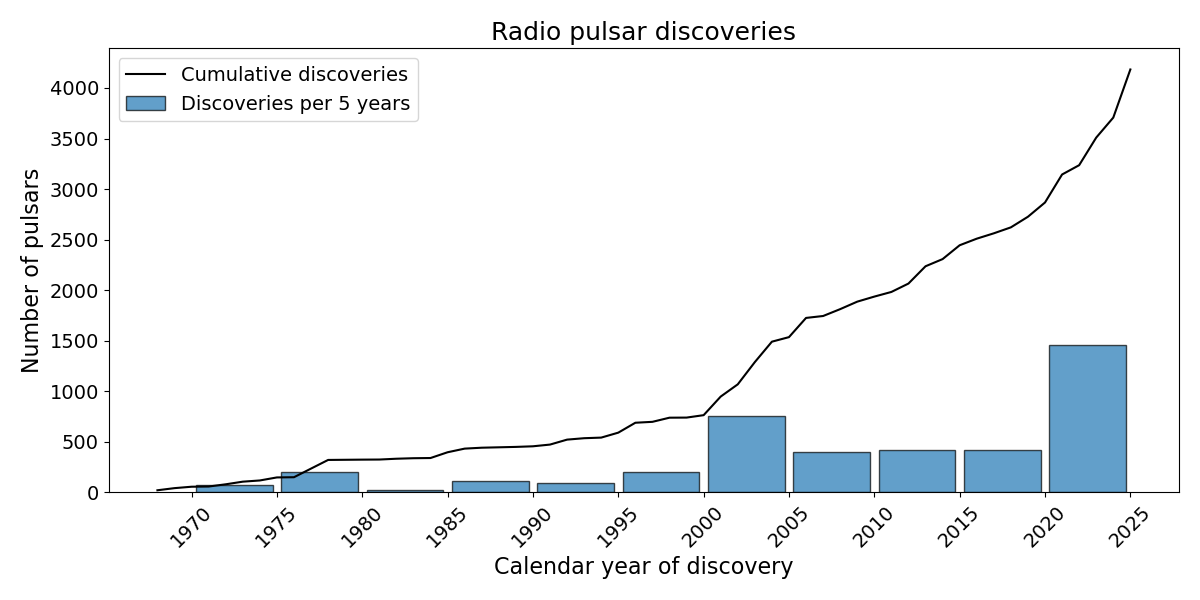 Radio pulsar discoveries

Cumulative discoveries
Discoveries per 5 years

Number of pulsars

4000
3500
3000
2500
2000
1500
1000
500
0

1970
1975
1980
1985
1990
1995
2000
2005
2010
2015
2020
2025

Calendar year of discovery